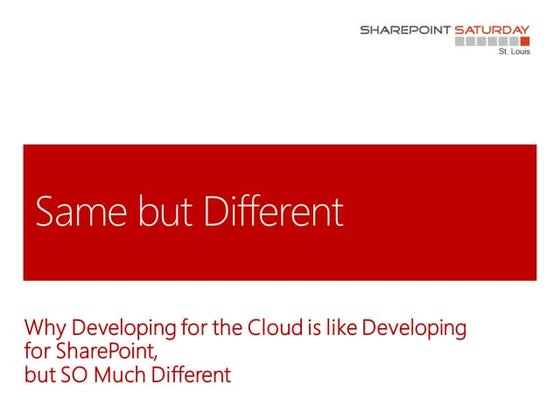 SHAREPOINT SATURDAY
St. Louis

Same but Different

Why Developing for the Cloud is like Developing for SharePoint,
but SO Much Different